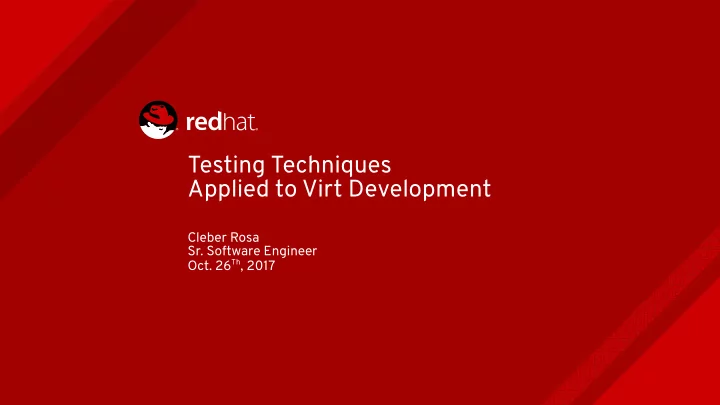 redhat.

Testing Techniques
Applied to Virt Development

Cleber Rosa
Sr. Software Engineer
Oct. 26$^{Th}$, 2017